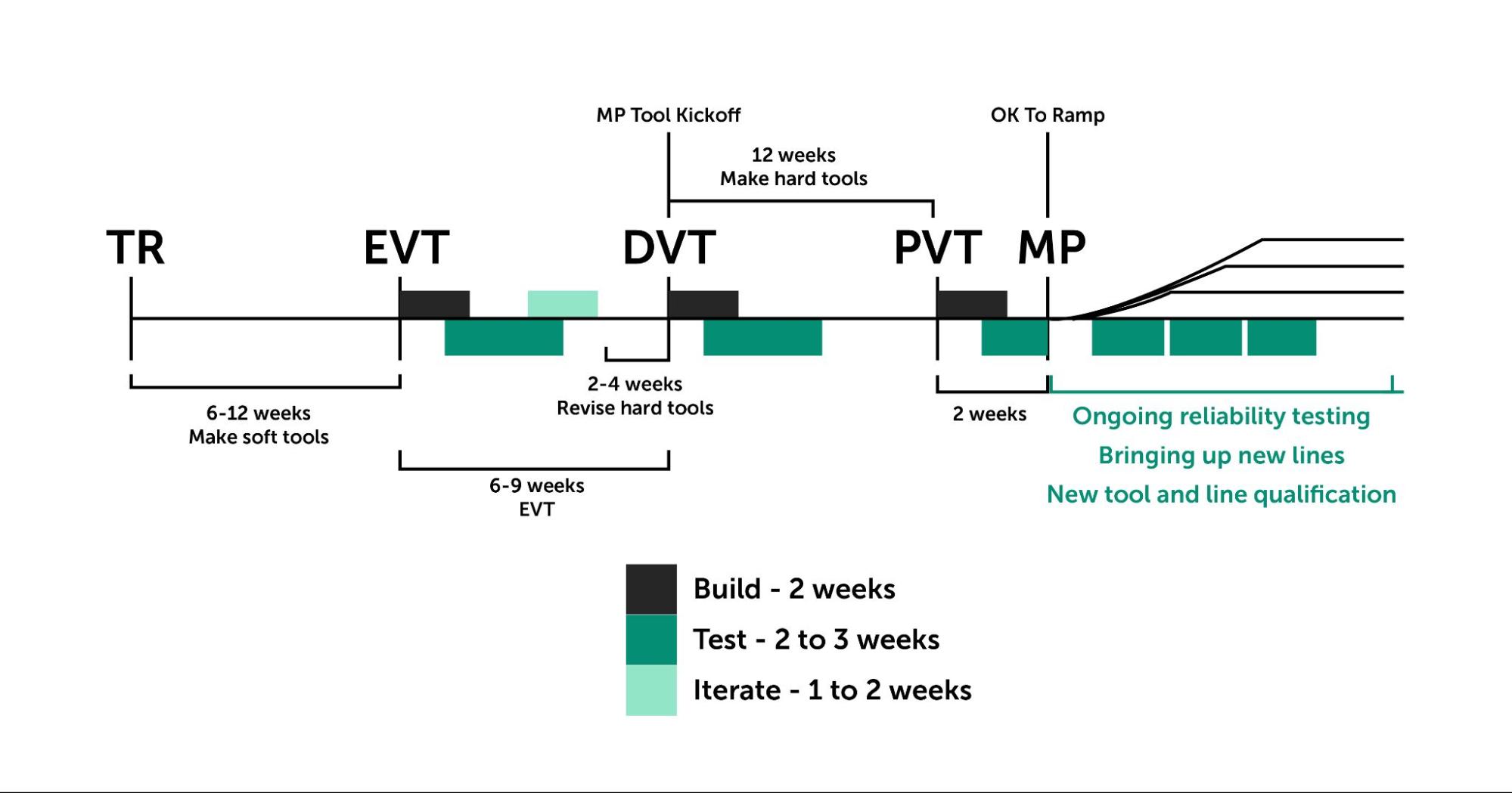 MP Tool Kickoff

OK To Ramp

12 weeks
Make hard tools

TR

EVT

DVT

PVT

MP

2-4 weeks
Revise hard tools

6-12 weeks
Make soft tools

2 weeks

Ongoing reliability testing
Bringing up new lines
New tool and line qualification

6-9 weeks
EVT

Build - 2 weeks
Test - 2 to 3 weeks
Iterate - 1 to 2 weeks